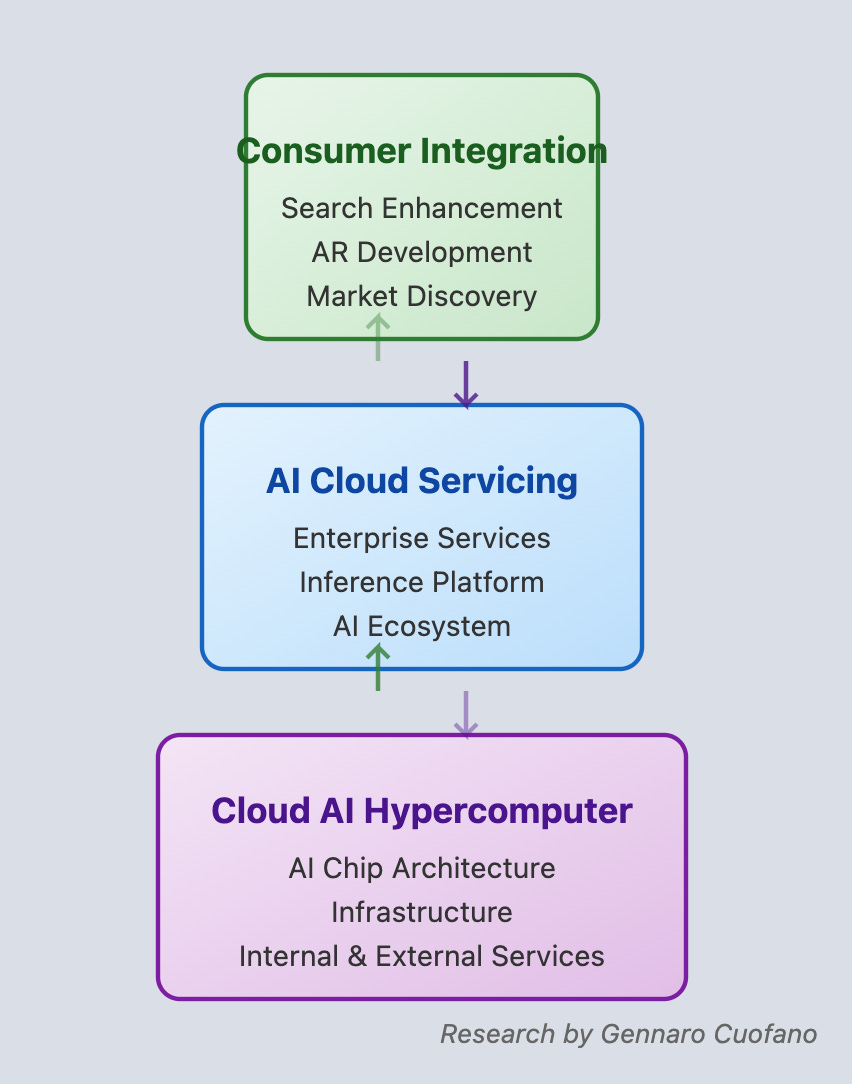 Consumer Integration
Search Enhancement
AR Development
Market Discovery

AI Cloud Servicing
Enterprise Services
Inference Platform
AI Ecosystem

Cloud AI Hypercomputer
AI Chip Architecture
Infrastructure
Internal & External Services

Research by Gennaro Cuofano